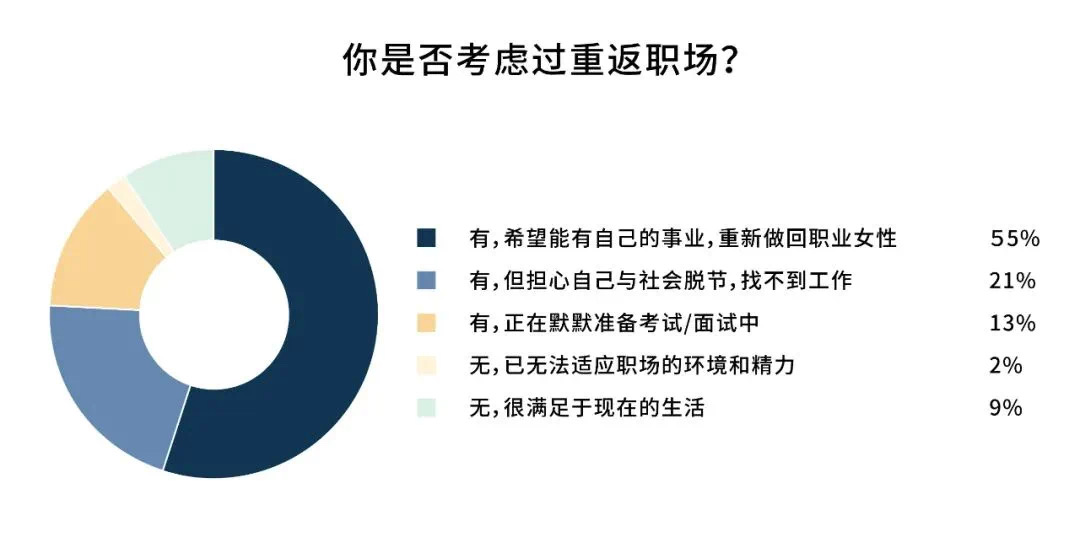 你是否考虑过重返职场？

有，希望能有自己的事业，重新做回职业女性 55%
有，但担心自己与社会脱节，找不到工作 21%
有，正在默默准备考试/面试中 13%
无，已无法适应职场的环境和精力 2%
无，很满足于现在的生活 9%